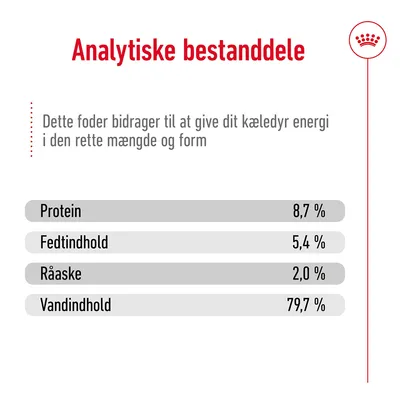 Analytiske bestanddele

Dette foder bidrager til at give dit kæledyr energi i den rette mængde og form

| Protein | 8,7 % |
|---|---|
| Fedtindhold | 5,4 % |
| Råaske | 2,0 % |
| Vandindhold | 79,7 % |